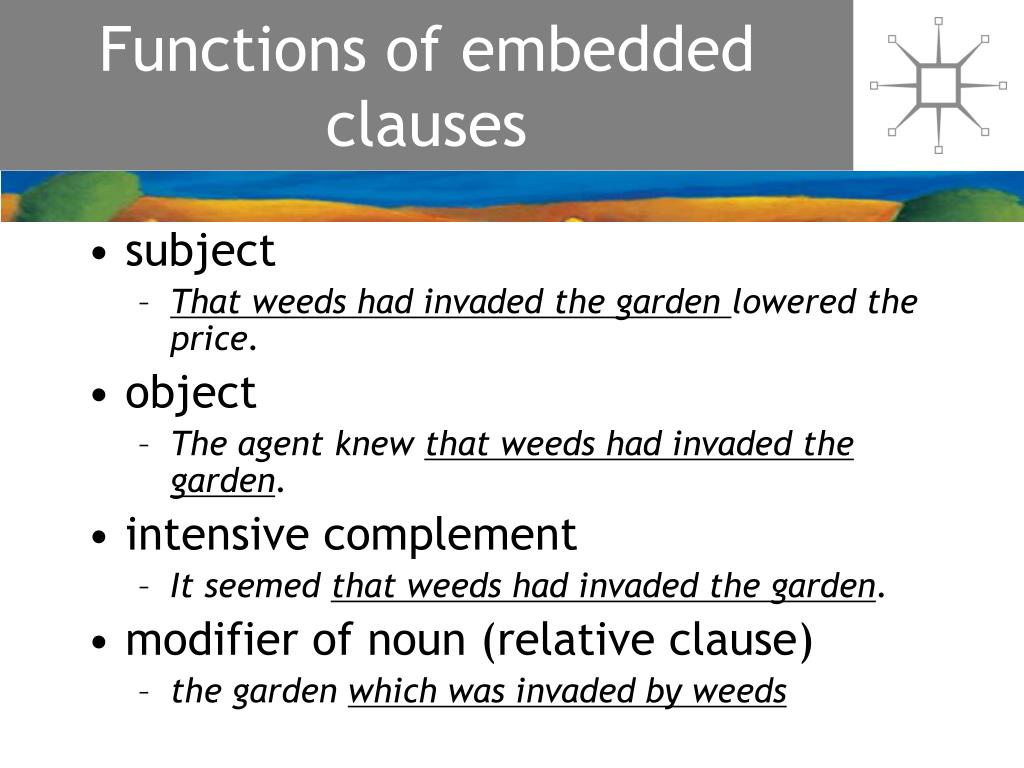 Functions of embedded clauses

• subject
– That weeds had invaded the garden lowered the price.
• object
– The agent knew that weeds had invaded the garden.
• intensive complement
– It seemed that weeds had invaded the garden.
• modifier of noun (relative clause)
– the garden which was invaded by weeds